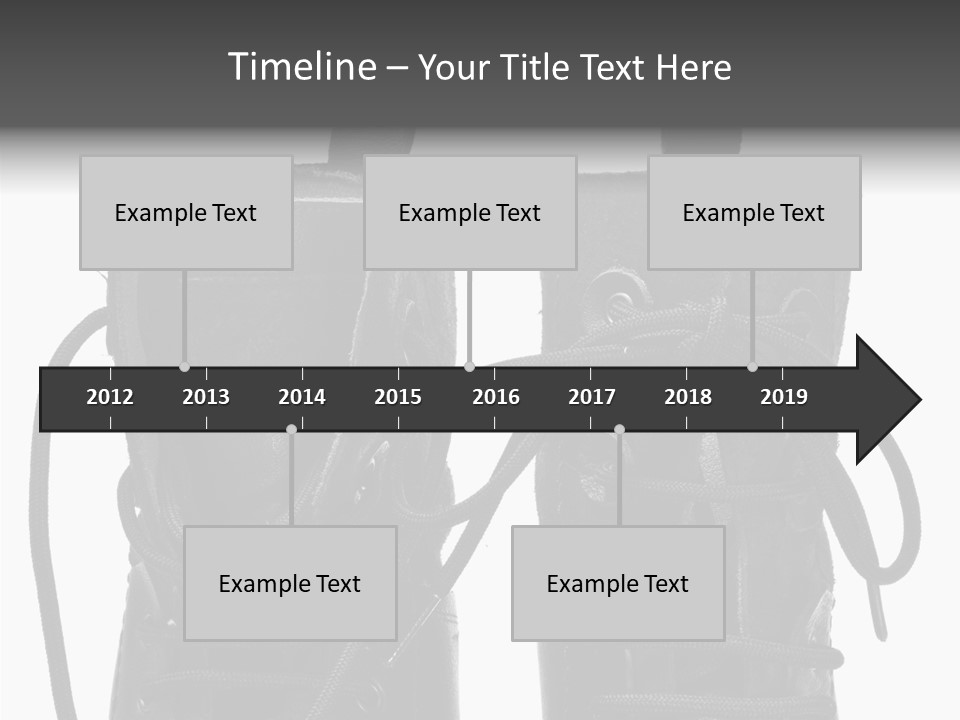 Timeline – Your Title Text Here

Example Text

Example Text

Example Text

2012 2013 2014 2015 2016 2017 2018 2019

Example Text

Example Text